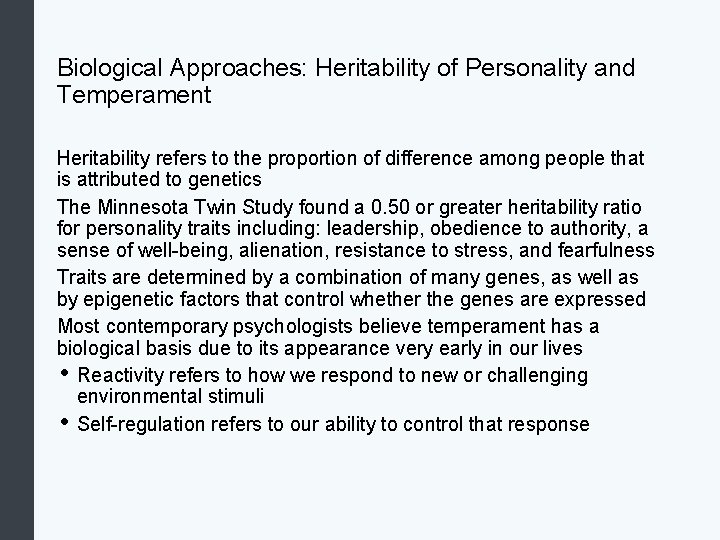 Biological Approaches: Heritability of Personality and Temperament

Heritability refers to the proportion of difference among people that is attributed to genetics

The Minnesota Twin Study found a 0.50 or greater heritability ratio for personality traits including: leadership, obedience to authority, a sense of well-being, alienation, resistance to stress, and fearfulness

Traits are determined by a combination of many genes, as well as by epigenetic factors that control whether the genes are expressed

Most contemporary psychologists believe temperament has a biological basis due to its appearance very early in our lives

• Reactivity refers to how we respond to new or challenging environmental stimuli

• Self-regulation refers to our ability to control that response